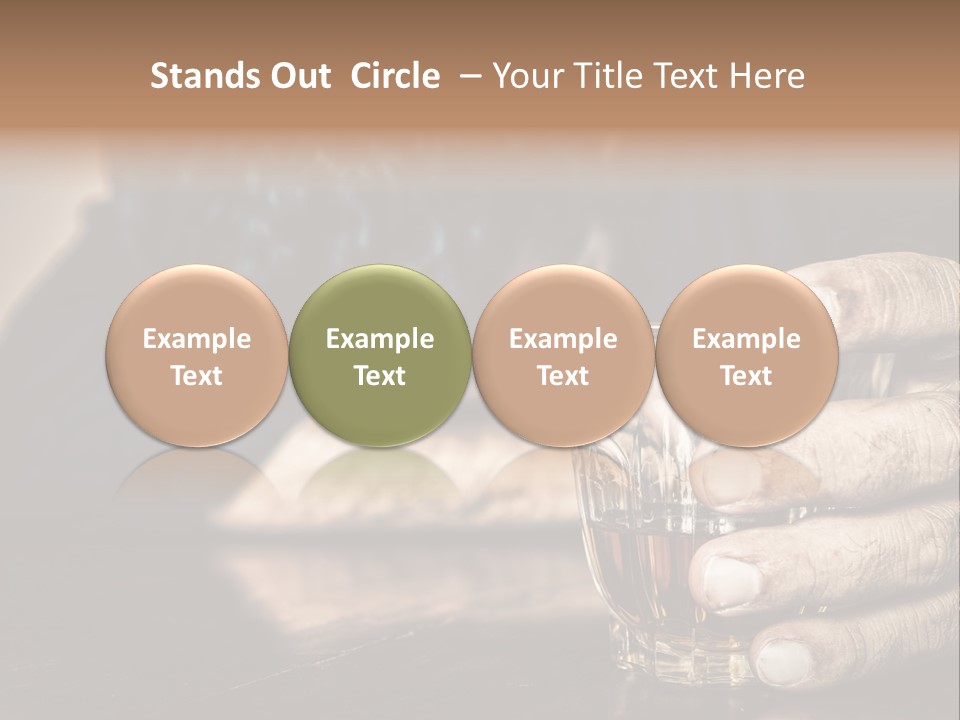 Stands Out Circle – Your Title Text Here

Example Text

Example Text

Example Text

Example Text